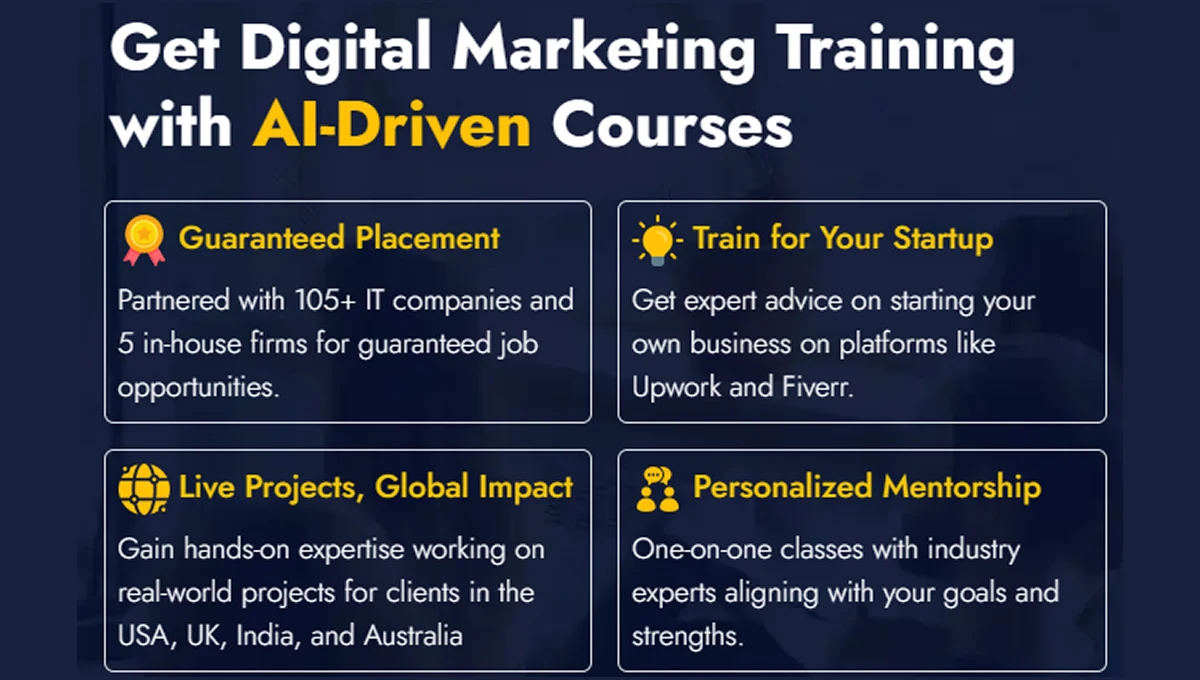 Get Digital Marketing Training with AI-Driven Courses

Guaranteed Placement

Partnered with 105+ IT companies and 5 in-house firms for guaranteed job opportunities.

Train for Your Startup

Get expert advice on starting your own business on platforms like Upwork and Fiverr.

Live Projects, Global Impact

Gain hands-on expertise working on real-world projects for clients in the USA, UK, India, and Australia

Personalized Mentorship

One-on-one classes with industry experts aligning with your goals and strengths.